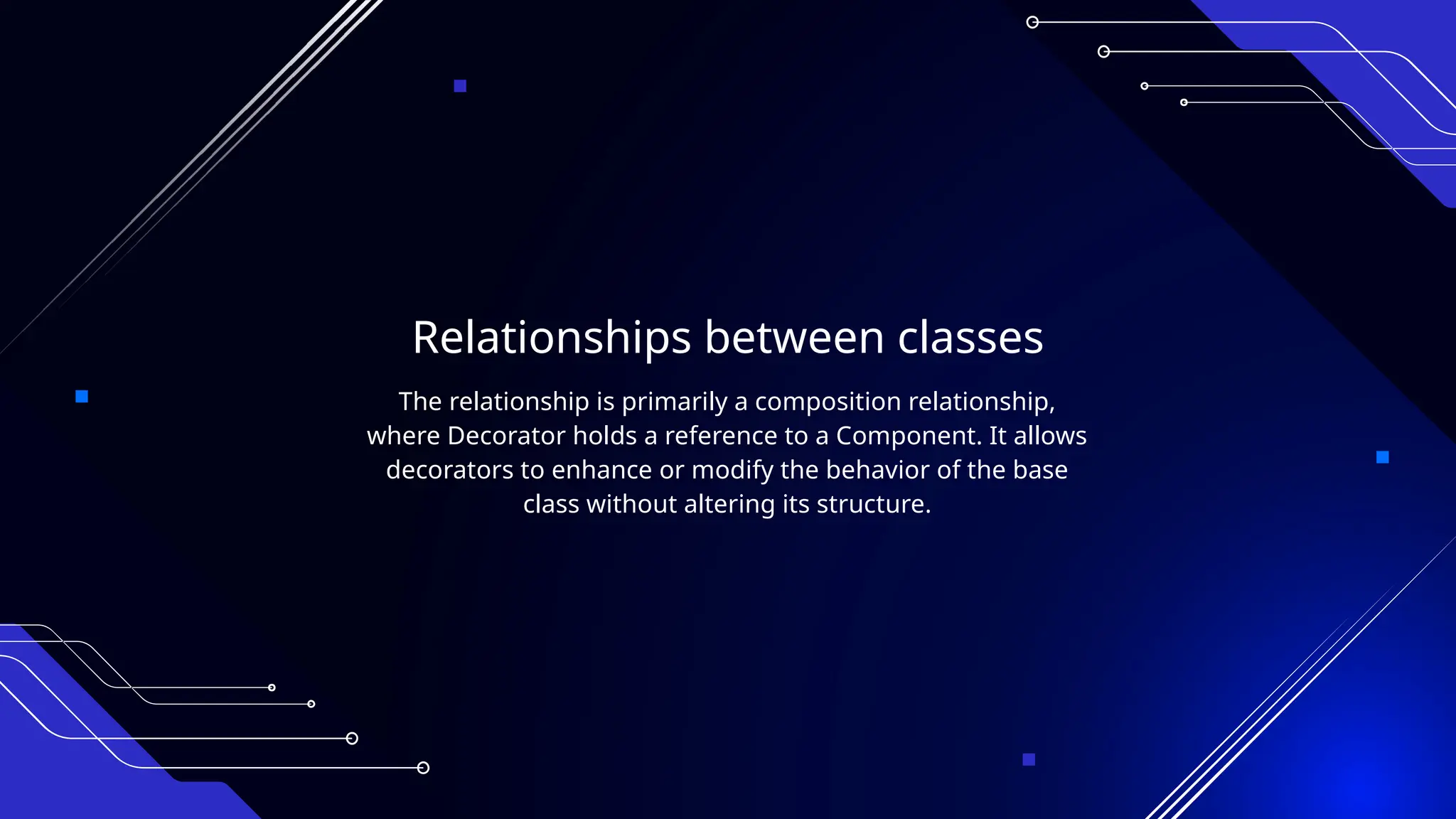 Relationships between classes

The relationship is primarily a composition relationship, where Decorator holds a reference to a Component. It allows decorators to enhance or modify the behavior of the base class without altering its structure.